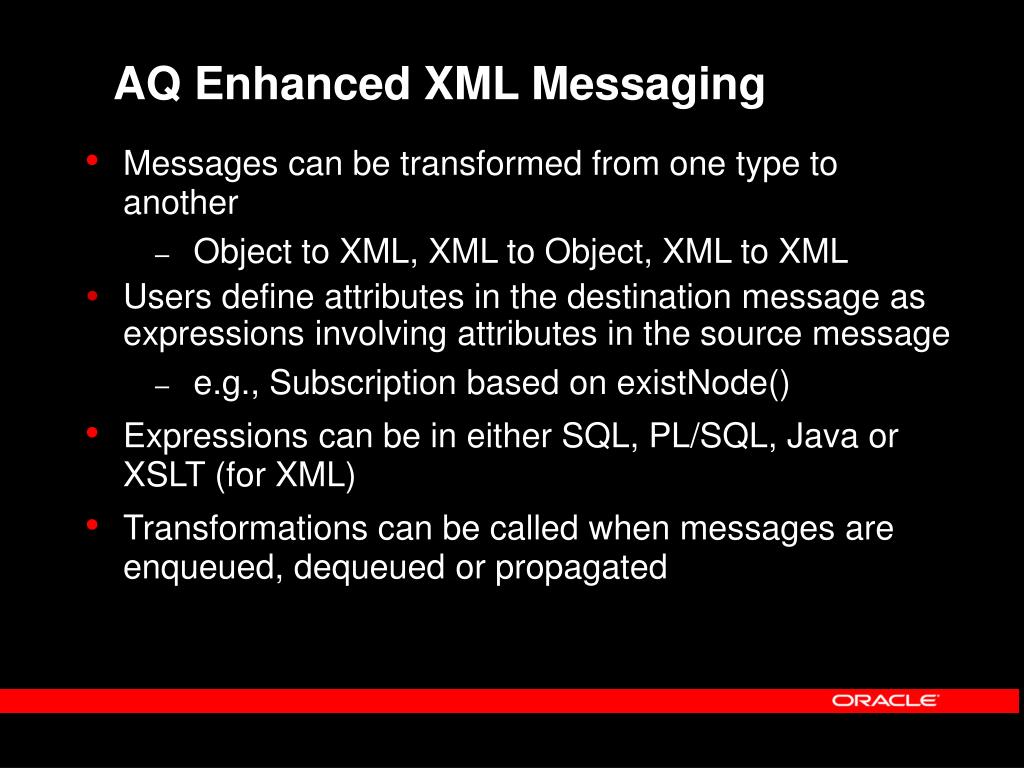 AQ Enhanced XML Messaging

• Messages can be transformed from one type to another
– Object to XML, XML to Object, XML to XML
• Users define attributes in the destination message as expressions involving attributes in the source message
– e.g., Subscription based on existNode()
• Expressions can be in either SQL, PL/SQL, Java or XSLT (for XML)
• Transformations can be called when messages are enqueued, dequeued or propagated

ORACLE